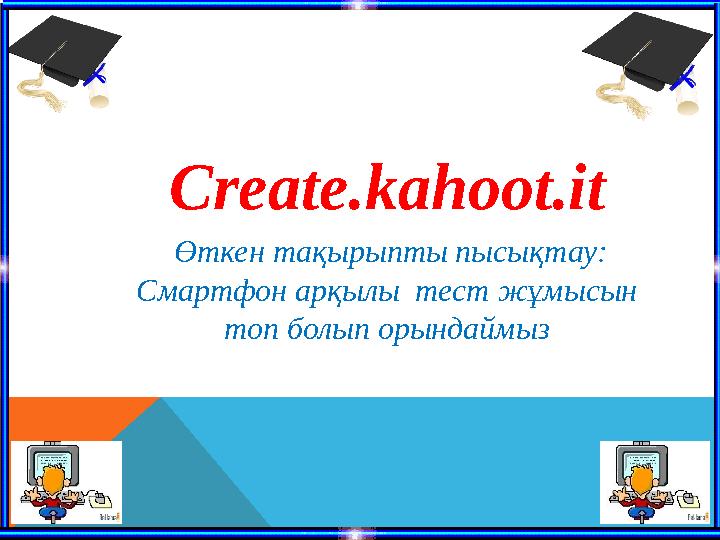 Create.kahoot.it

Өткен тақырыпты пысықтау:
Смартфон арқылы тест жұмысын
топ болып орындаймыз